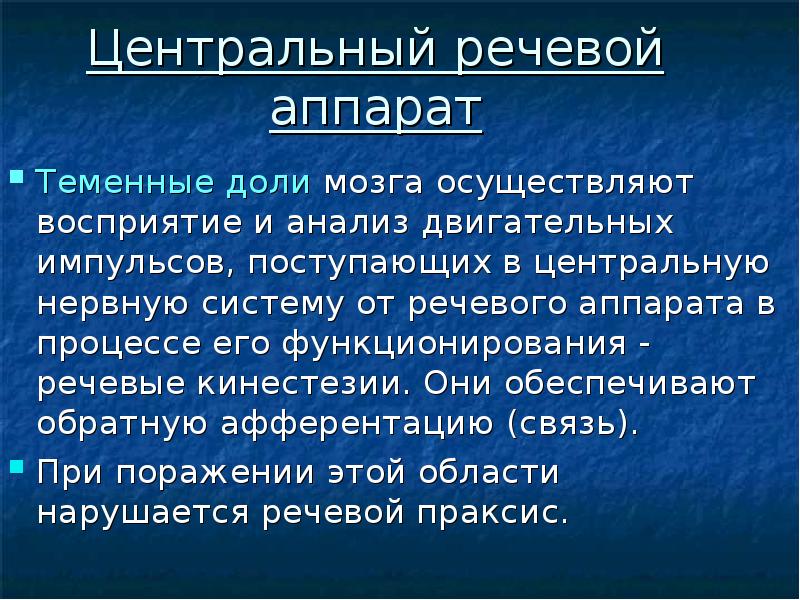 Центральный речевой аппарат

Теменные доли мозга осуществляют восприятие и анализ двигательных импульсов, поступающих в центральную нервную систему от речевого аппарата в процессе его функционирования - речевые кинестезии. Они обеспечивают обратную афферентацию (связь).

При поражении этой области нарушается речевой праксис.